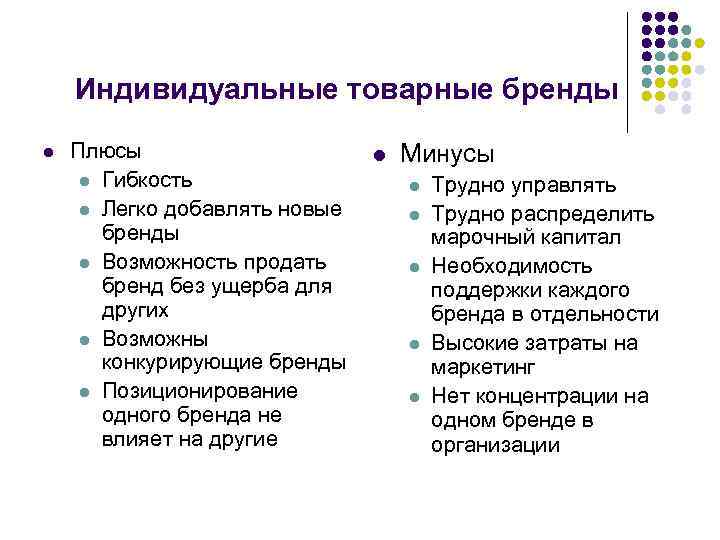 Индивидуальные товарные бренды

Плюсы
Гибкость
Легко добавлять новые бренды
Возможность продать бренд без ущерба для других
Возможны конкурирующие бренды
Позиционирование одного бренда не влияет на другие

Минусы
Трудно управлять
Трудно распределить марочный капитал
Необходимость поддержки каждого бренда в отдельности
Высокие затраты на маркетинг
Нет концентрации на одном бренде в организации